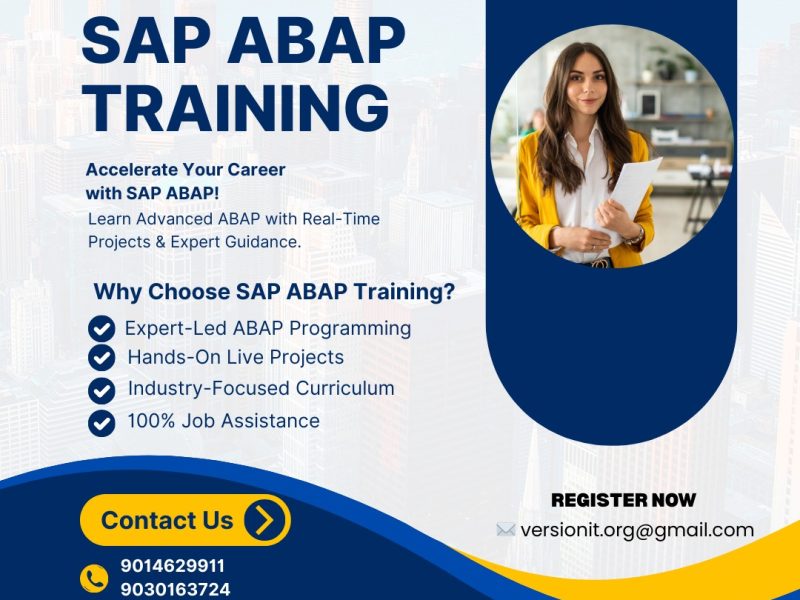 SAP ABAP TRAINING

Accelerate Your Career with SAP ABAP!

Learn Advanced ABAP with Real-Time Projects & Expert Guidance.

Why Choose SAP ABAP Training?

Expert-Led ABAP Programming
Hands-On Live Projects
Industry-Focused Curriculum
100% Job Assistance

Contact Us

9014629911
9030163724

REGISTER NOW

versionit.org@gmail.com